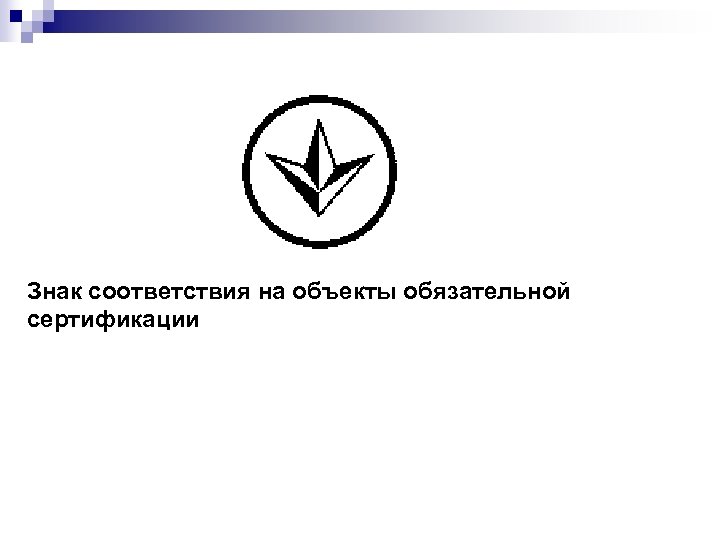 Знак соответствия на объекты обязательной сертификации